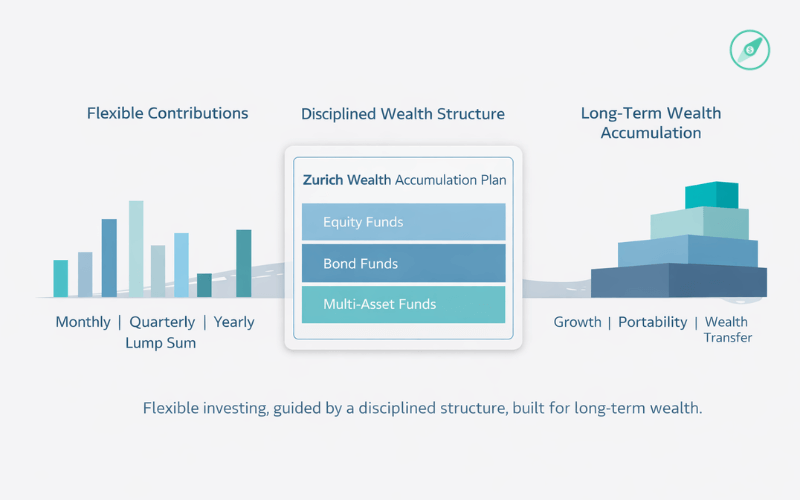 Flexible Contributions

Monthly | Quarterly | Yearly
Lump Sum

Disciplined Wealth Structure

Zurich Wealth Accumulation Plan

Equity Funds

Bond Funds

Multi-Asset Funds

Long-Term Wealth Accumulation

Growth | Portability | Wealth Transfer

Flexible investing, guided by a disciplined structure, built for long-term wealth.